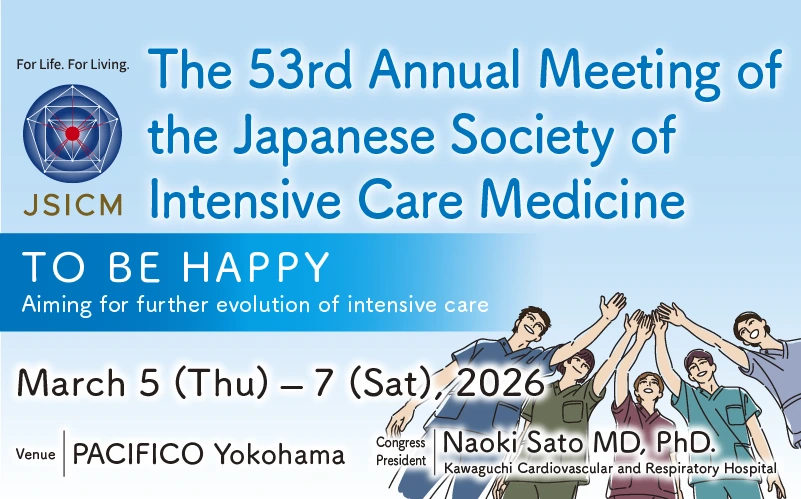 For Life. For Living.

JSICM

The 53rd Annual Meeting of the Japanese Society of Intensive Care Medicine

TO BE HAPPY
Aiming for further evolution of intensive care

March 5 (Thu) – 7 (Sat), 2026

Venue PACIFICO Yokohama

Congress President Naoki Sato MD, PhD.
Kawaguchi Cardiovascular and Respiratory Hospital